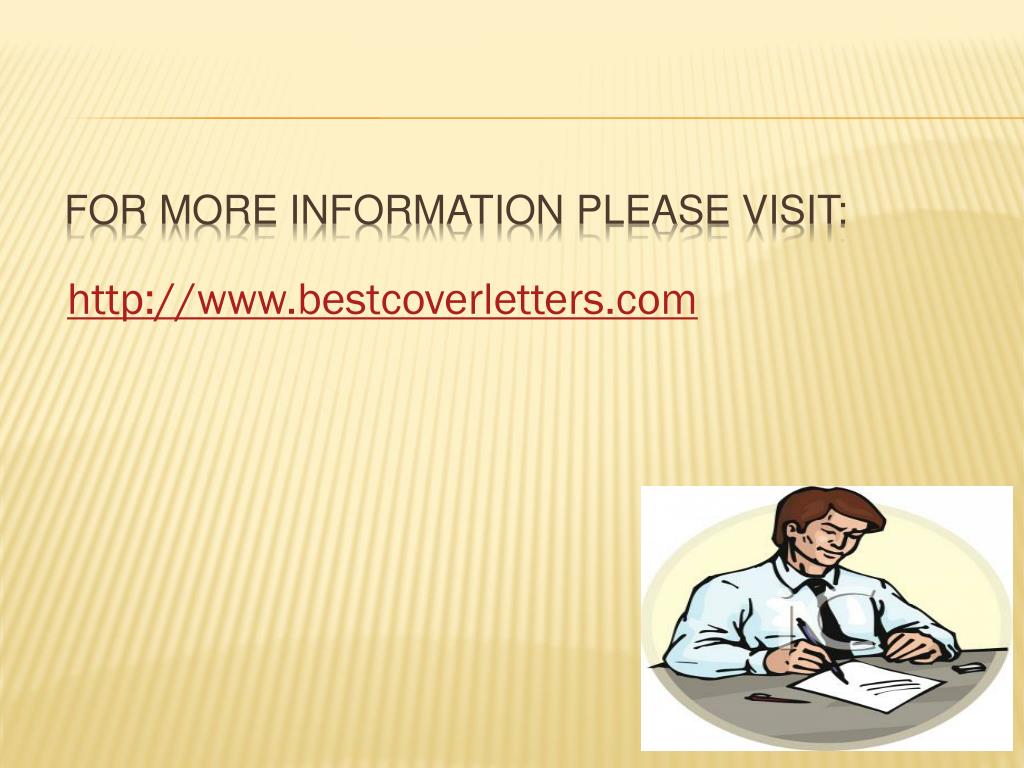 FOR MORE INFORMATION PLEASE VISIT:

http://www.bestcoverletters.com